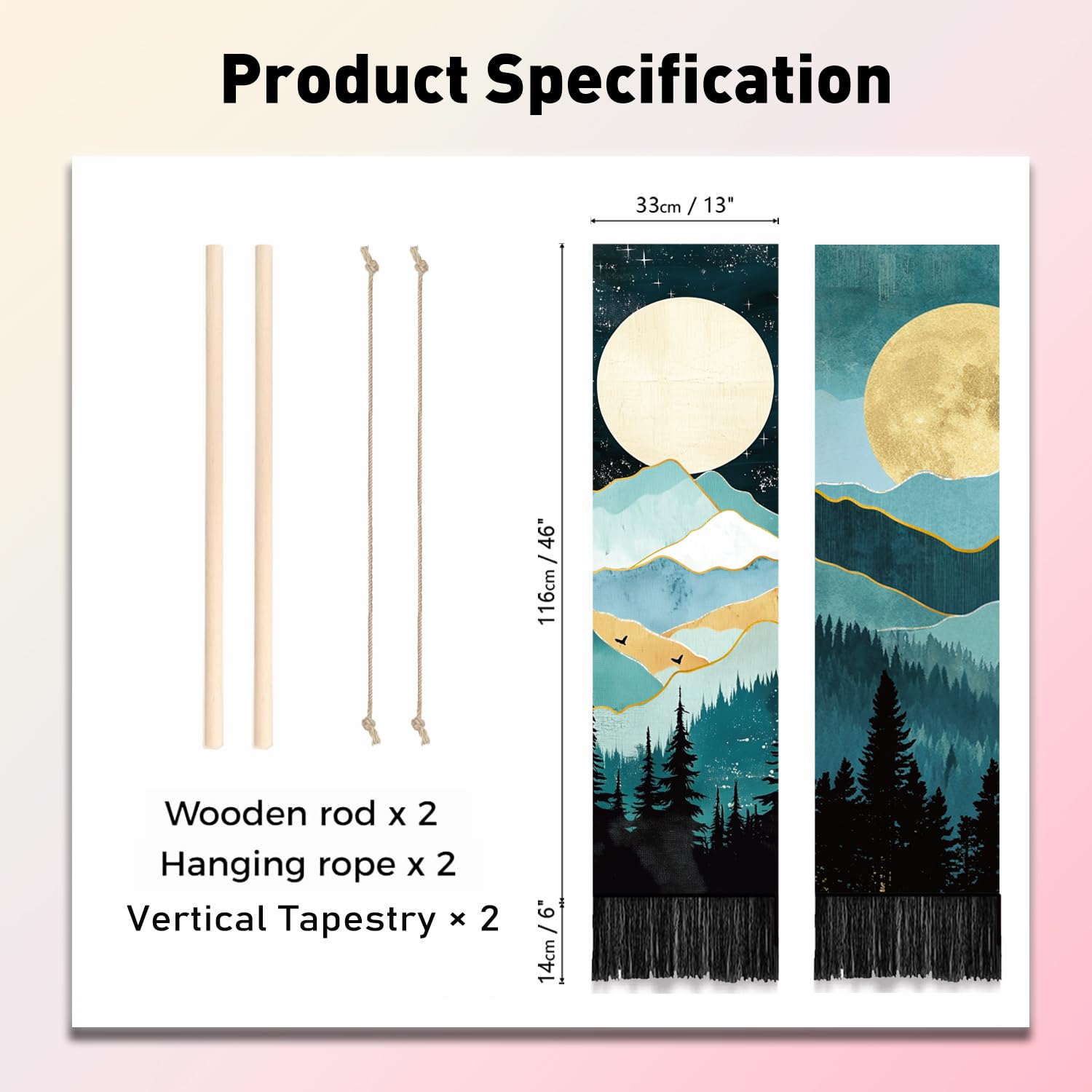 Product Specification

33cm / 13"

116cm / 46"

14cm / 6"

Wooden rod x 2
Hanging rope x 2
Vertical Tapestry × 2